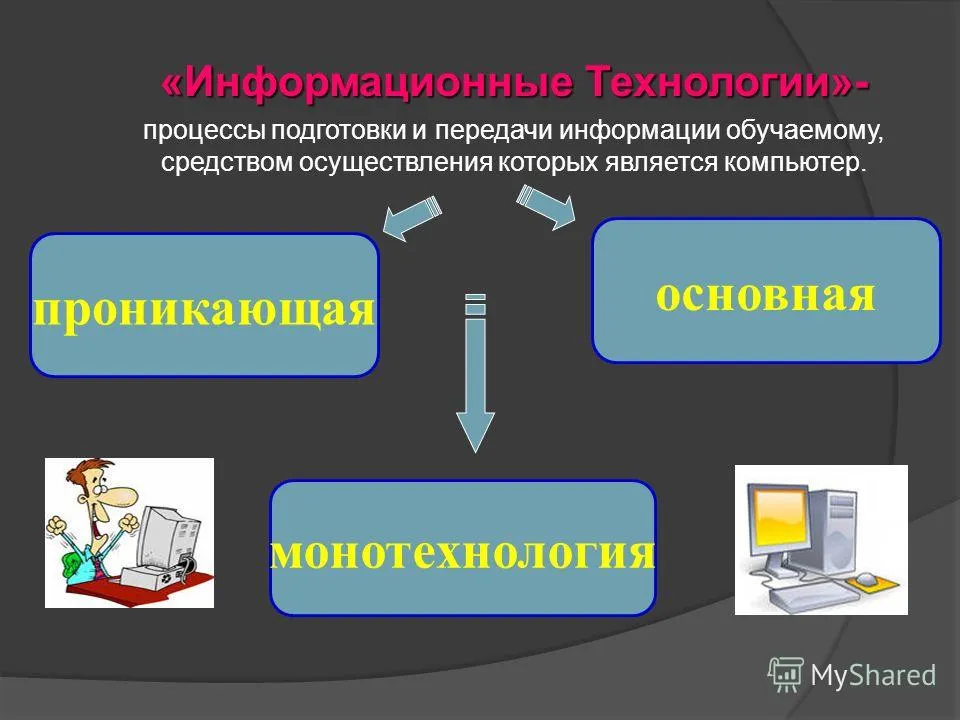 «Информационные Технологии»-

процессы подготовки и передачи информации обучаемому, средством осуществления которых является компьютер.

проникающая

основная

монотехнология

MyShared